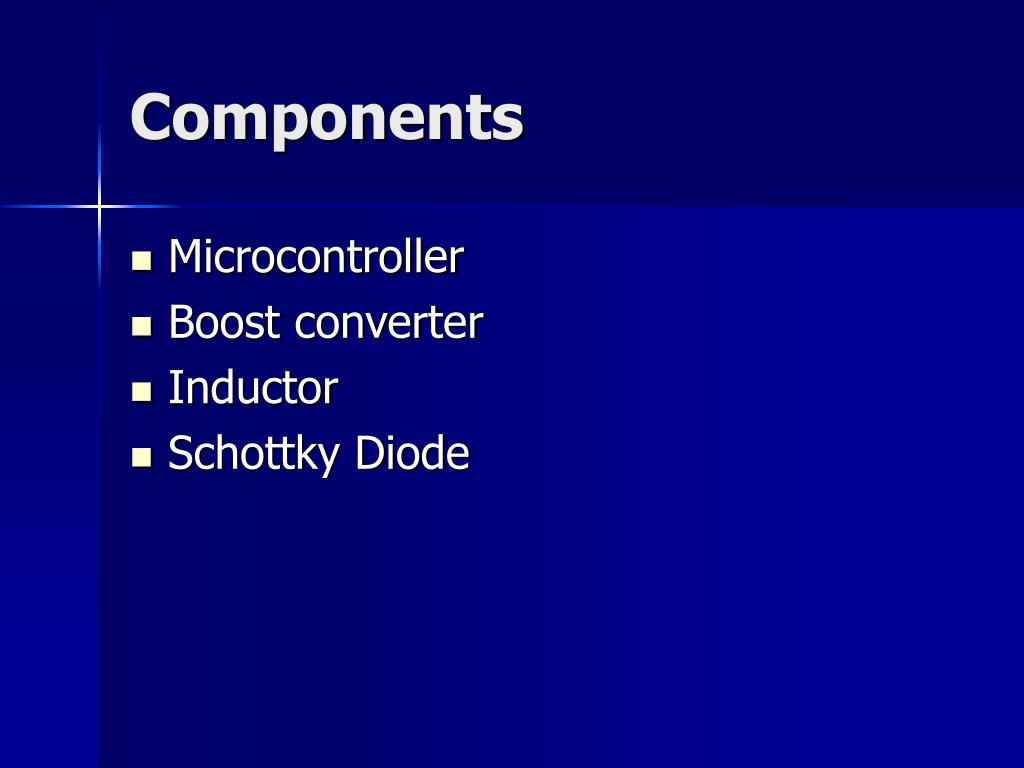 Components

- Microcontroller
- Boost converter
- Inductor
- Schottky Diode